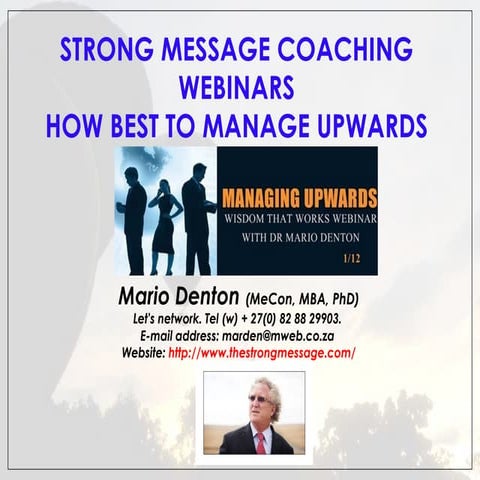 STRONG MESSAGE COACHING WEBINARS
HOW BEST TO MANAGE UPWARDS

MANAGING UPWARDS
WISDOM THAT WORKS WEBINAR
WITH DR MARIO DENTON
1/12

Mario Denton (MeCon, MBA, PhD)
Let's network. Tel (w) + 27(0) 82 88 29903.
E-mail address: marden@mweb.co.za
Website: http://www.thestrongmessage.com/